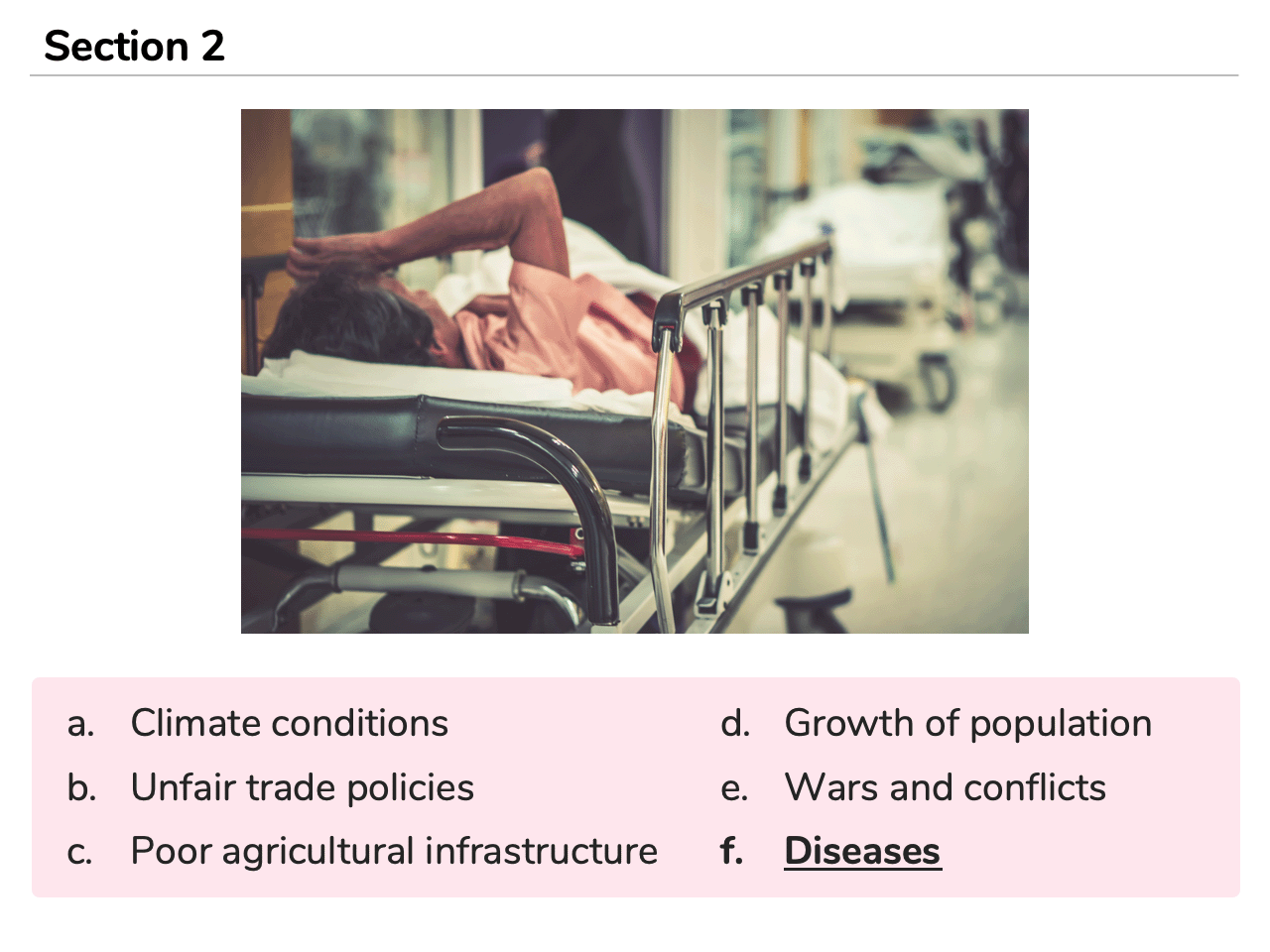 Section 2

a. Climate conditions
b. Unfair trade policies
c. Poor agricultural infrastructure

d. Growth of population
e. Wars and conflicts
f. Diseases